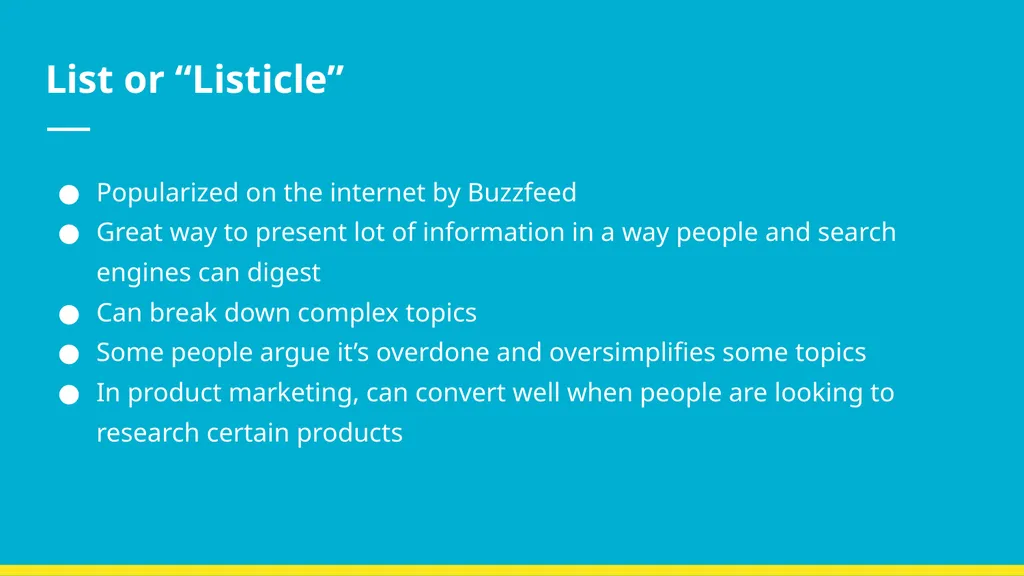 List or “Listicle”

● Popularized on the internet by Buzzfeed
● Great way to present lot of information in a way people and search engines can digest
● Can break down complex topics
● Some people argue it’s overdone and oversimplifies some topics
● In product marketing, can convert well when people are looking to research certain products